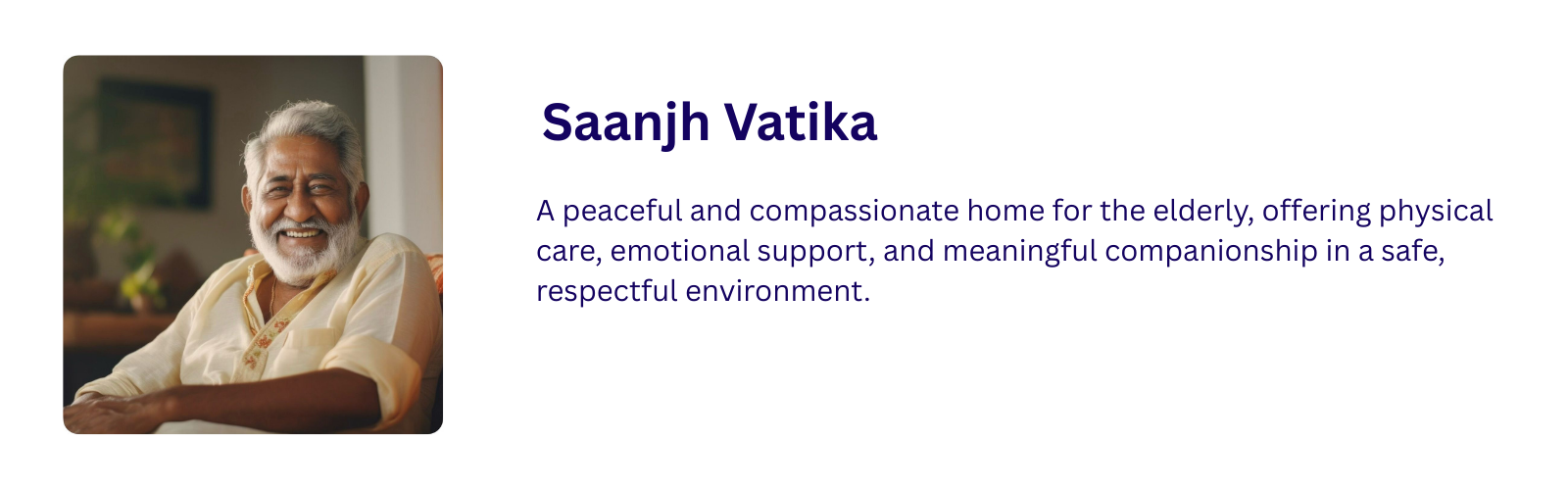 Saanjh Vatika

A peaceful and compassionate home for the elderly, offering physical care, emotional support, and meaningful companionship in a safe, respectful environment.